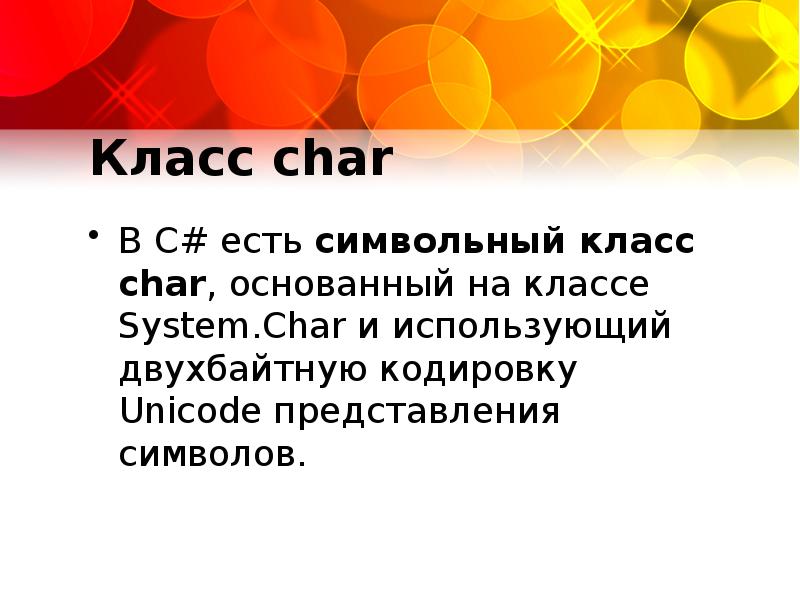 Класс char

• В C# есть символьный класс char, основанный на классе System.Char и использующий двухбайтную кодировку Unicode представления символов.